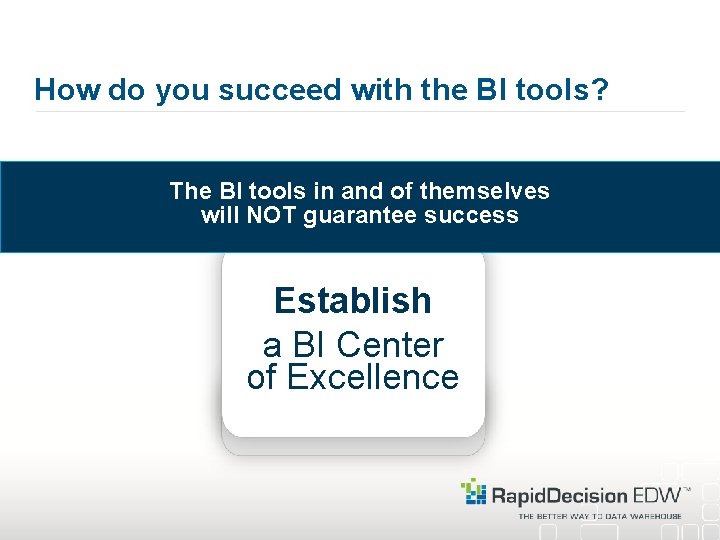 How do you succeed with the BI tools?

The BI tools in and of themselves will NOT guarantee success

Establish
a BI Center of Excellence

RapidDecision EDW™
THE BETTER WAY TO DATA WAREHOUSE